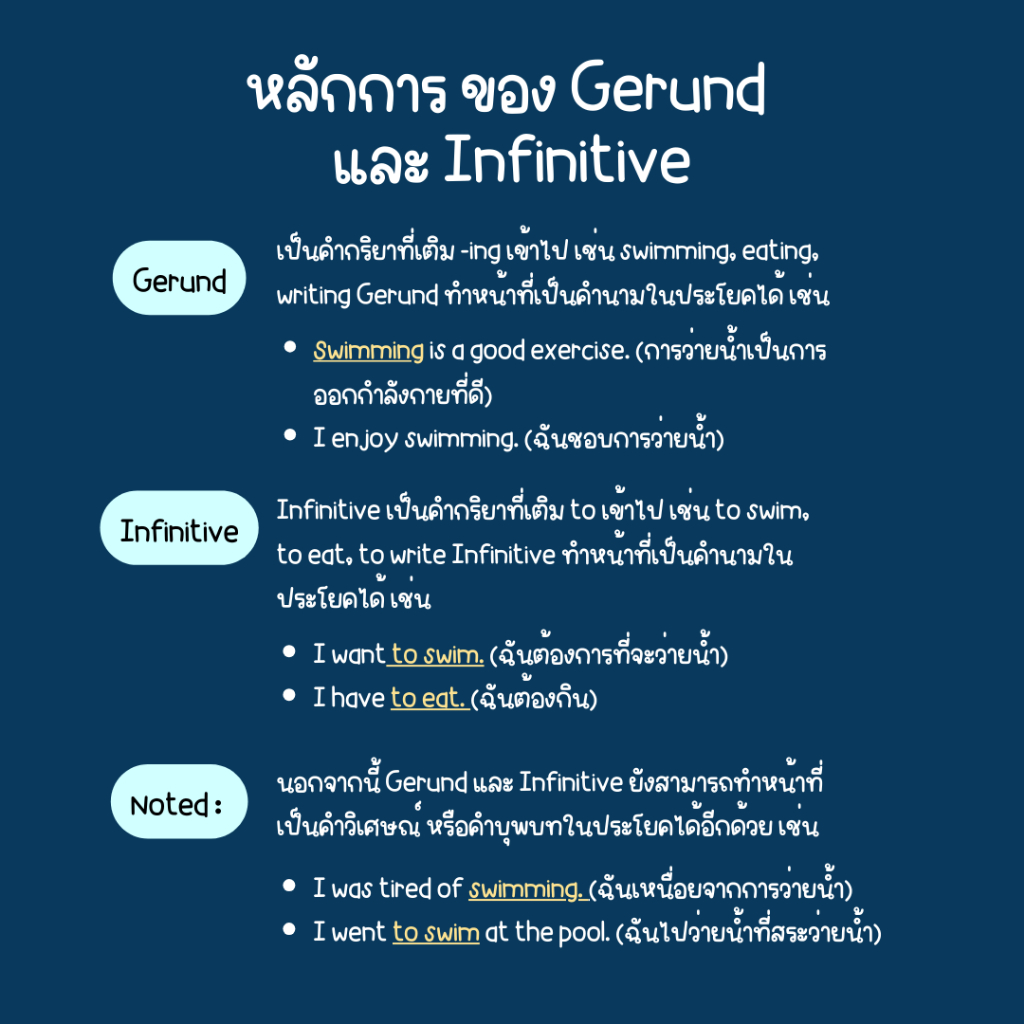 หลักการ ของ Gerund
และ Infinitive

Gerund

เป็นคำกริยาที่เติม -ing เข้าไป เช่น swimming, eating, writing Gerund ทำหน้าที่เป็นคำนามในประโยคได้ เช่น

• Swimming is a good exercise. (การว่ายน้ำเป็นการออกกำลังกายที่ดี)
• I enjoy swimming. (ฉันชอบการว่ายน้ำ)

Infinitive

Infinitive เป็นคำกริยาที่เติม to เข้าไป เช่น to swim, to eat, to write Infinitive ทำหน้าที่เป็นคำนามในประโยคได้ เช่น

• I want to swim. (ฉันต้องการที่จะว่ายน้ำ)
• I have to eat. (ฉันต้องกิน)

Noted :

นอกจากนี้ Gerund และ Infinitive ยังสามารถทำหน้าที่เป็นคำวิเศษณ์ หรือคำบุพบทในประโยคได้อีกด้วย เช่น

• I was tired of swimming. (ฉันเหนื่อยจากการว่ายน้ำ)
• I went to swim at the pool. (ฉันไปว่ายน้ำที่สระว่ายน้ำ)